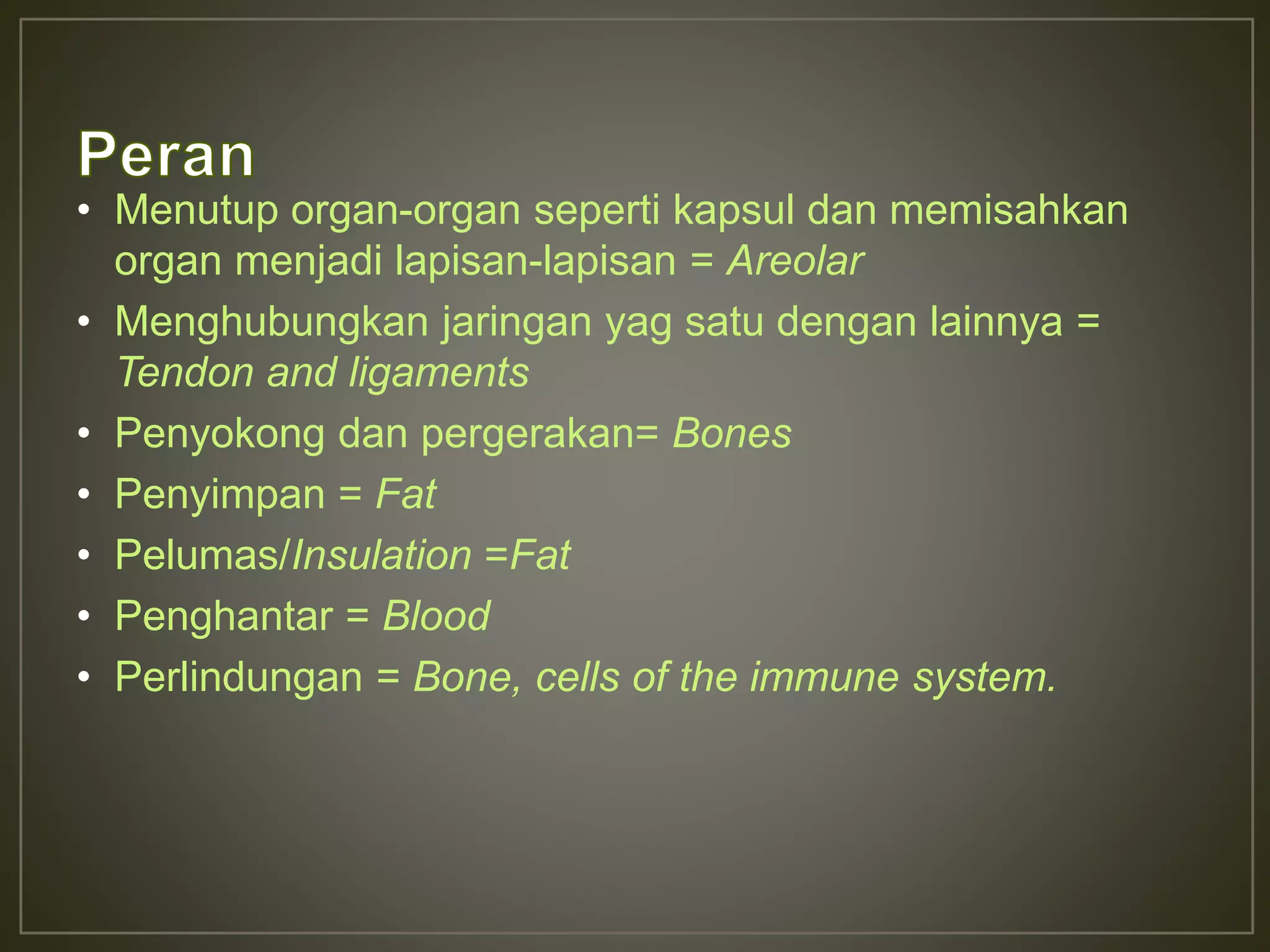 Peran

• Menutup organ-organ seperti kapsul dan memisahkan organ menjadi lapisan-lapisan = Areolar
• Menghubungkan jaringan yag satu dengan lainnya = Tendon and ligaments
• Penyokong dan pergerakan= Bones
• Penyimpan = Fat
• Pelumas/Insulation =Fat
• Penghantar = Blood
• Perlindungan = Bone, cells of the immune system.